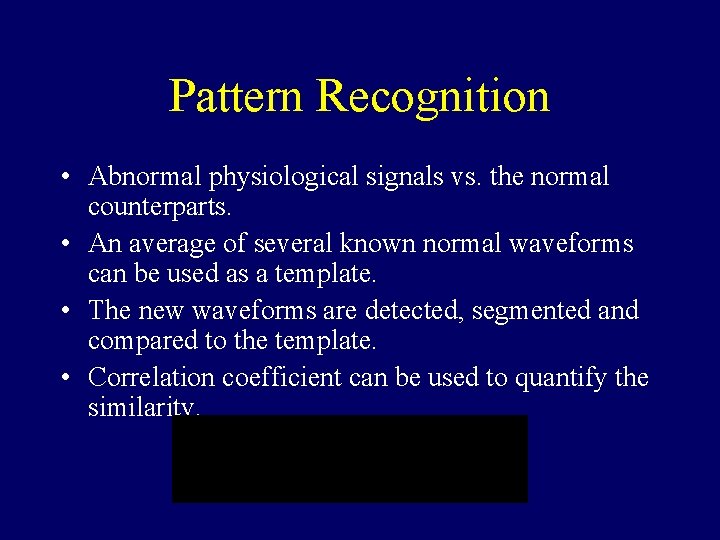 Pattern Recognition

• Abnormal physiological signals vs. the normal counterparts.
• An average of several known normal waveforms can be used as a template.
• The new waveforms are detected, segmented and compared to the template.
• Correlation coefficient can be used to quantify the similarity.